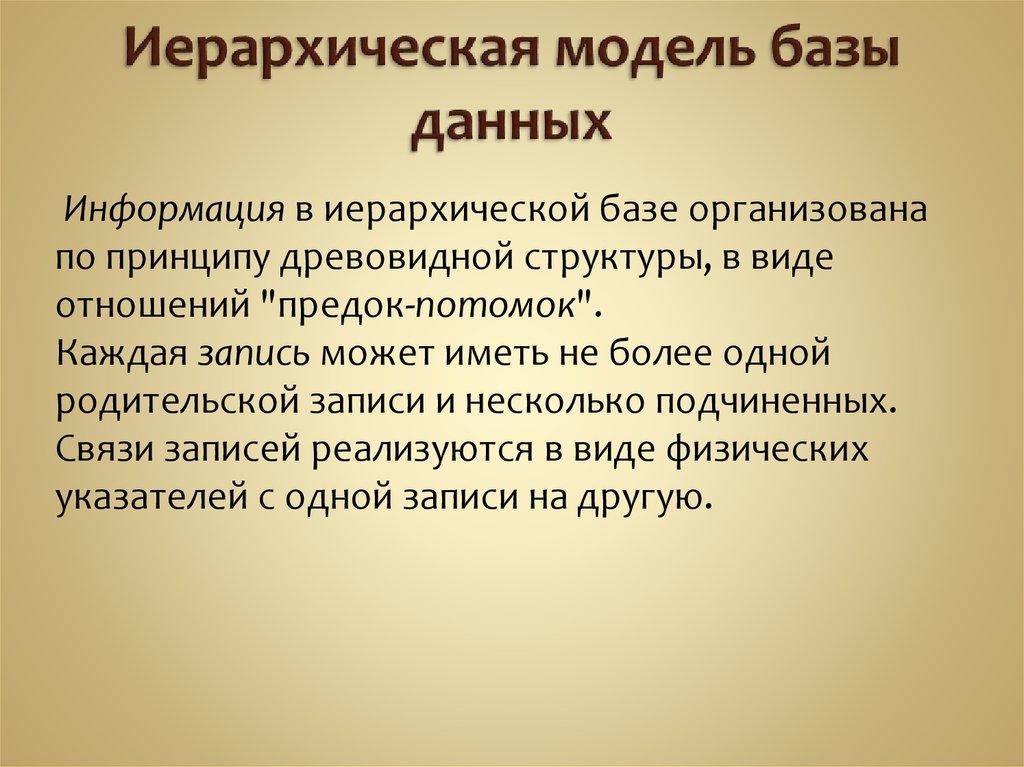 Иерархическая модель базы данных

Информация в иерархической базе организована по принципу древовидной структуры, в виде отношений "предок-потомок".
Каждая запись может иметь не более одной родительской записи и несколько подчиненных. Связи записей реализуются в виде физических указателей с одной записи на другую.